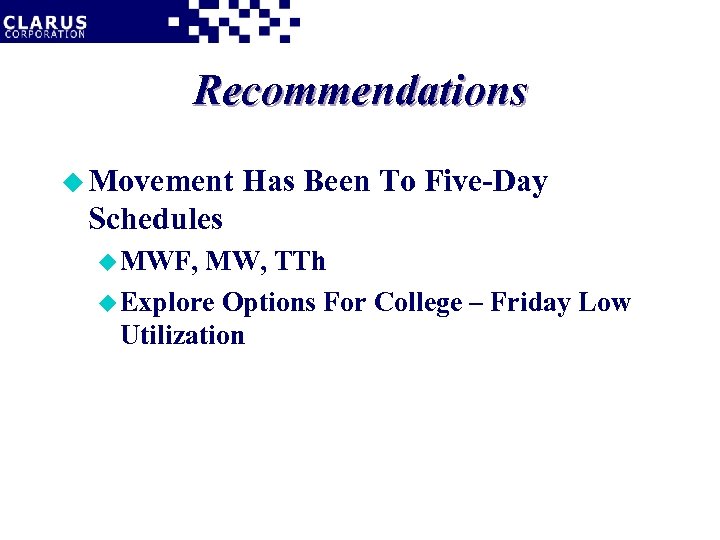 CLARUS
CORPORATION

Recommendations

Movement Has Been To Five-Day Schedules

MWF, MW, TTh

Explore Options For College – Friday Low Utilization